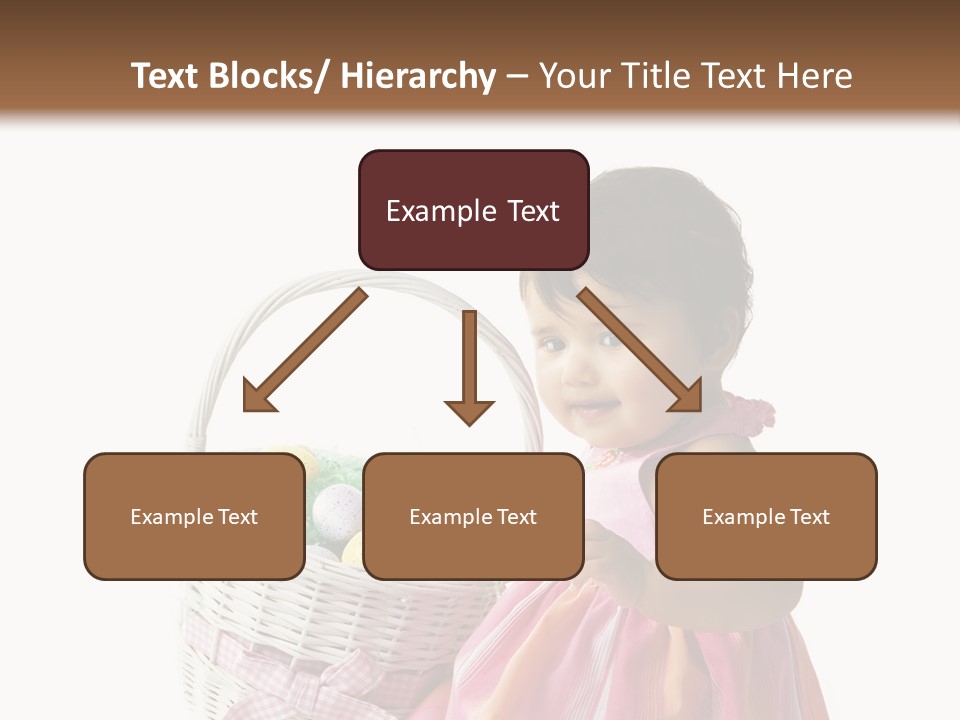 Text Blocks/ Hierarchy – Your Title Text Here

Example Text

Example Text

Example Text

Example Text